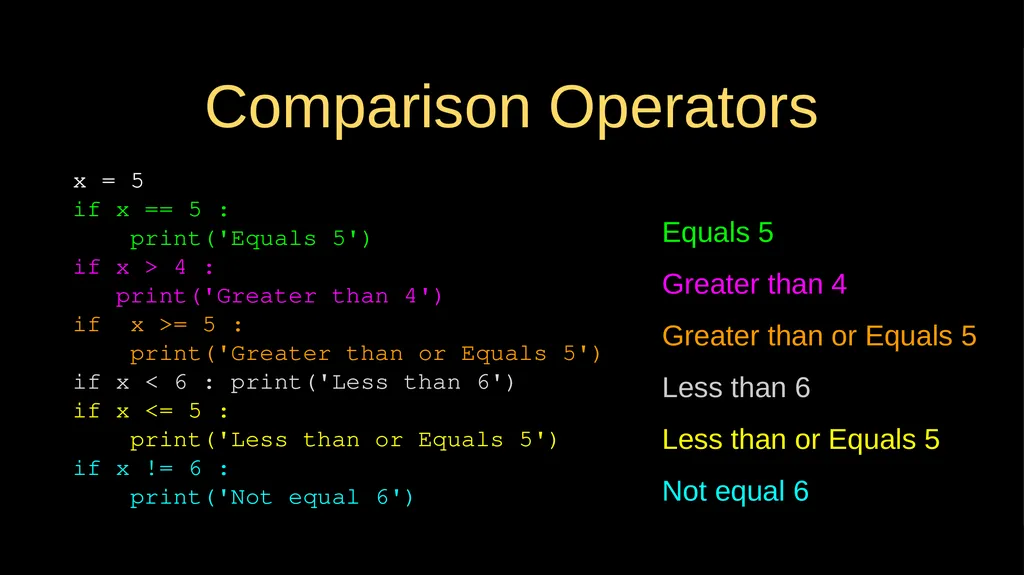 Comparison Operators

x = 5
if x == 5 :
    print('Equals 5')
if x > 4 :
   print('Greater than 4')
if  x >= 5 :
    print('Greater than or Equals 5')
if x < 6 : print('Less than 6')
if x <= 5 :
    print('Less than or Equals 5')
if x != 6 :
    print('Not equal 6')

Equals 5
Greater than 4
Greater than or Equals 5
Less than 6
Less than or Equals 5
Not equal 6